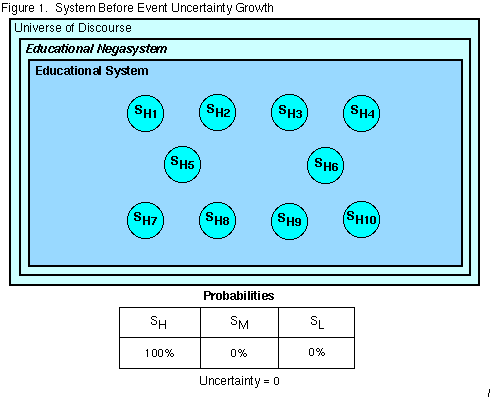 Figure 1. System Before Event Uncertainty Growth

Universe of Discourse

Educational Negasystem

Educational System

$S_{H1}$ $S_{H2}$ $S_{H3}$ $S_{H4}$

$S_{H5}$ $S_{H6}$

$S_{H7}$ $S_{H8}$ $S_{H9}$ $S_{H10}$

Probabilities

| $S_H$ | $S_M$ | $S_L$ |
|---|---|---|
| 100% | 0% | 0% |

Uncertainty = 0